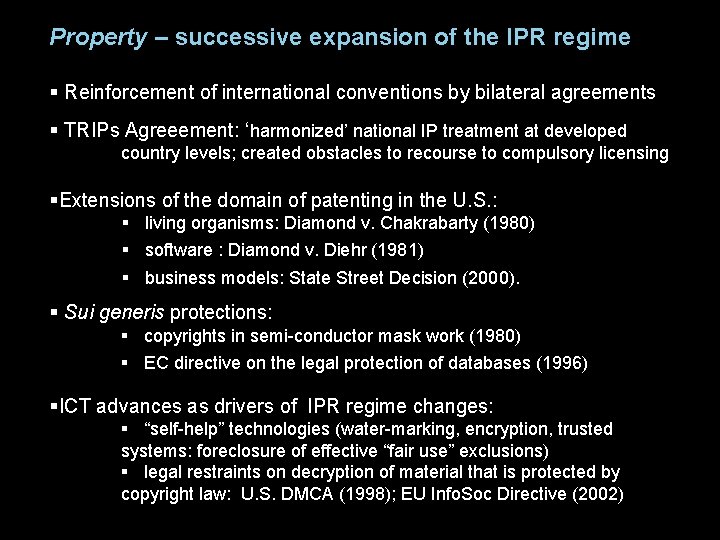 Property – successive expansion of the IPR regime

▪ Reinforcement of international conventions by bilateral agreements

▪ TRIPs Agreeement: ‘harmonized’ national IP treatment at developed country levels; created obstacles to recourse to compulsory licensing

▪Extensions of the domain of patenting in the U.S.:
▪ living organisms: Diamond v. Chakrabarty (1980)
▪ software : Diamond v. Diehr (1981)
▪ business models: State Street Decision (2000).

▪ Sui generis protections:
▪ copyrights in semi-conductor mask work (1980)
▪ EC directive on the legal protection of databases (1996)

▪ICT advances as drivers of IPR regime changes:
▪ “self-help” technologies (water-marking, encryption, trusted systems: foreclosure of effective “fair use” exclusions)
▪ legal restraints on decryption of material that is protected by copyright law: U.S. DMCA (1998); EU InfoSoc Directive (2002)